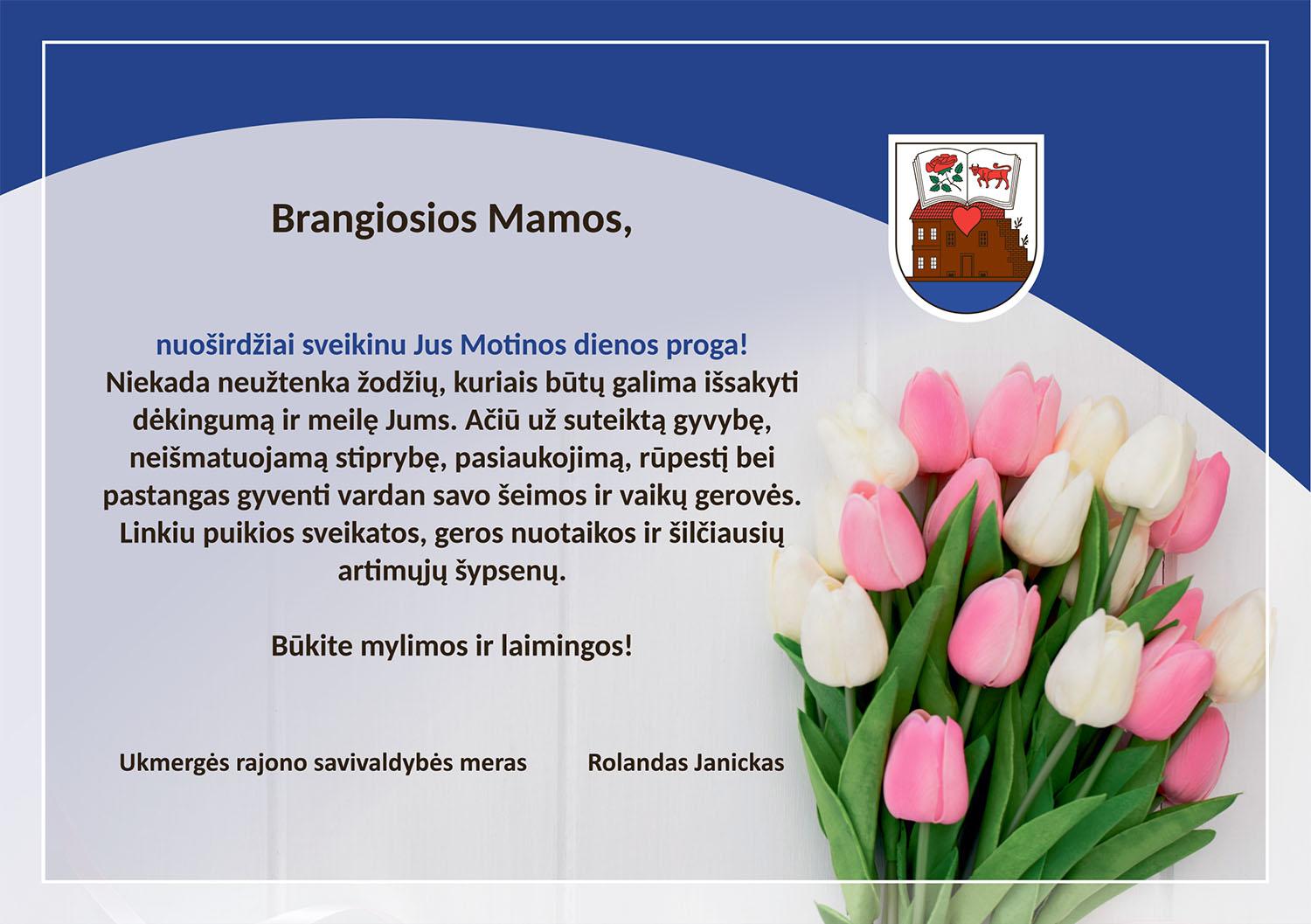 Brangiosios Mamos,

nuoširdžiai sveikinu Jus Motinos dienos proga!
Niekada neužtenka žodžių, kuriais būtų galima išsakyti dėkingumą ir meilę Jums. Ačiū už suteiktą gyvybę, neišmatuojamą stiprybę, pasiaukojimą, rūpestį bei pastangas gyventi vardan savo šeimos ir vaikų gerovės. Linkiu puikios sveikatos, geros nuotaikos ir šilčiausių artimųjų šypsenų.

Būkite mylimos ir laimingos!

Ukmergės rajono savivaldybės meras Rolandas Janickas